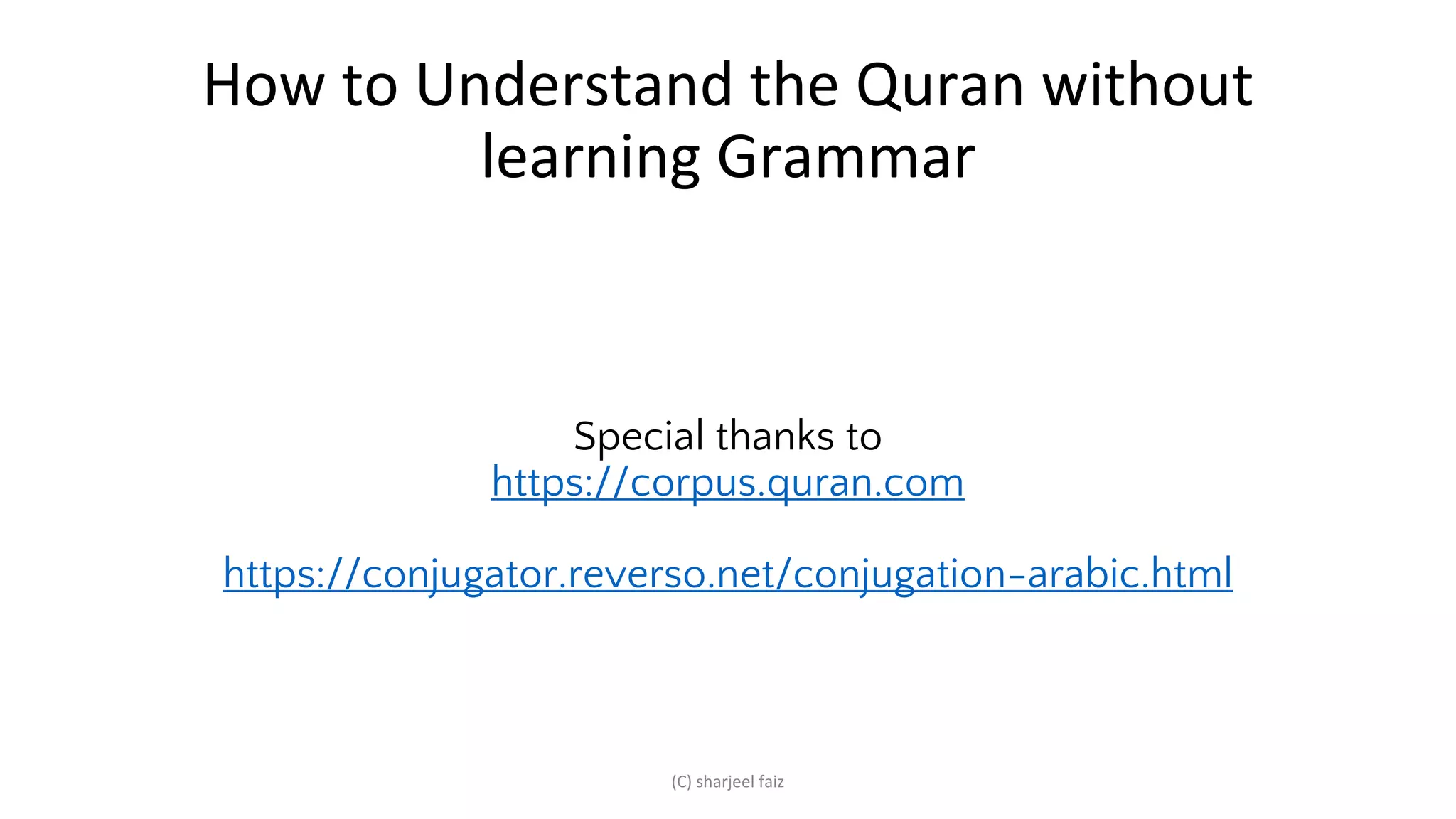 How to Understand the Quran without learning Grammar

Special thanks to
https://corpus.quran.com

https://conjugator.reverso.net/conjugation-arabic.html

(C) sharjeel faiz